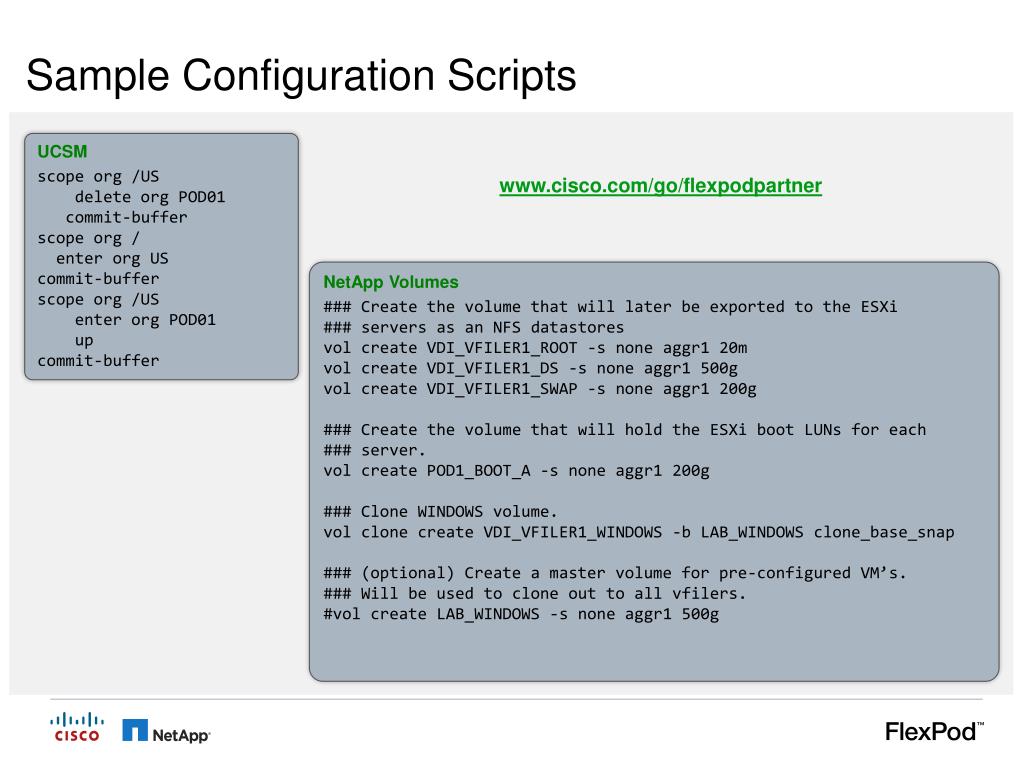 Sample Configuration Scripts

UCSM
scope org /US
delete org POD01
commit-buffer
scope org /
enter org US
commit-buffer
scope org /US
enter org POD01
up
commit-buffer

www.cisco.com/go/flexpodpartner

NetApp Volumes
### Create the volume that will later be exported to the ESXi
### servers as an NFS datastores
vol create VDI_VFILER1_ROOT -s none aggr1 20m
vol create VDI_VFILER1_DS -s none aggr1 500g
vol create VDI_VFILER1_SWAP -s none aggr1 200g

### Create the volume that will hold the ESXi boot LUNs for each
### server.
vol create POD1_BOOT_A -s none aggr1 200g

### Clone WINDOWS volume.
vol clone create VDI_VFILER1_WINDOWS -b LAB_WINDOWS clone_base_snap

### (optional) Create a master volume for pre-configured VM's.
### Will be used to clone out to all vfilers.
#vol create LAB_WINDOWS -s none aggr1 500g

cisco NetApp

FlexPod™